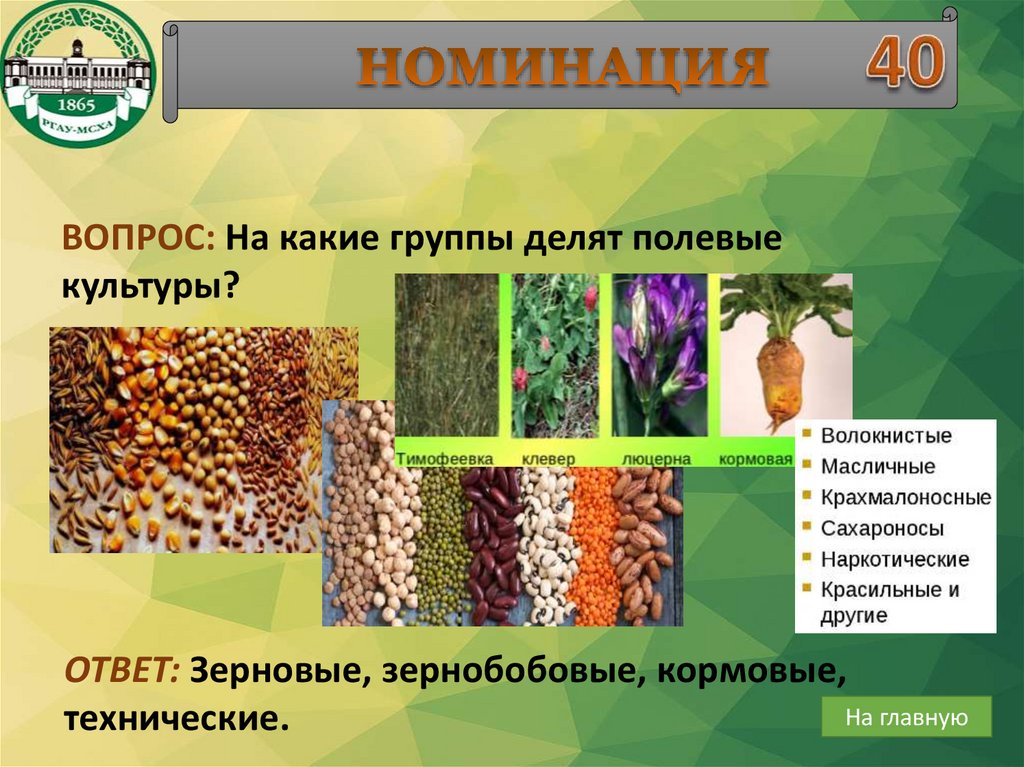 1865
РГАУ-МСХА

НОМИНАЦИЯ 40

ВОПРОС: На какие группы делят полевые культуры?

Тимофеевка клевер люцерна кормовая

- Волокнистые
- Масличные
- Крахмалоносные
- Сахароносы
- Наркотические
- Красильные и другие

ОТВЕТ: Зерновые, зернобобовые, кормовые, технические.

На главную